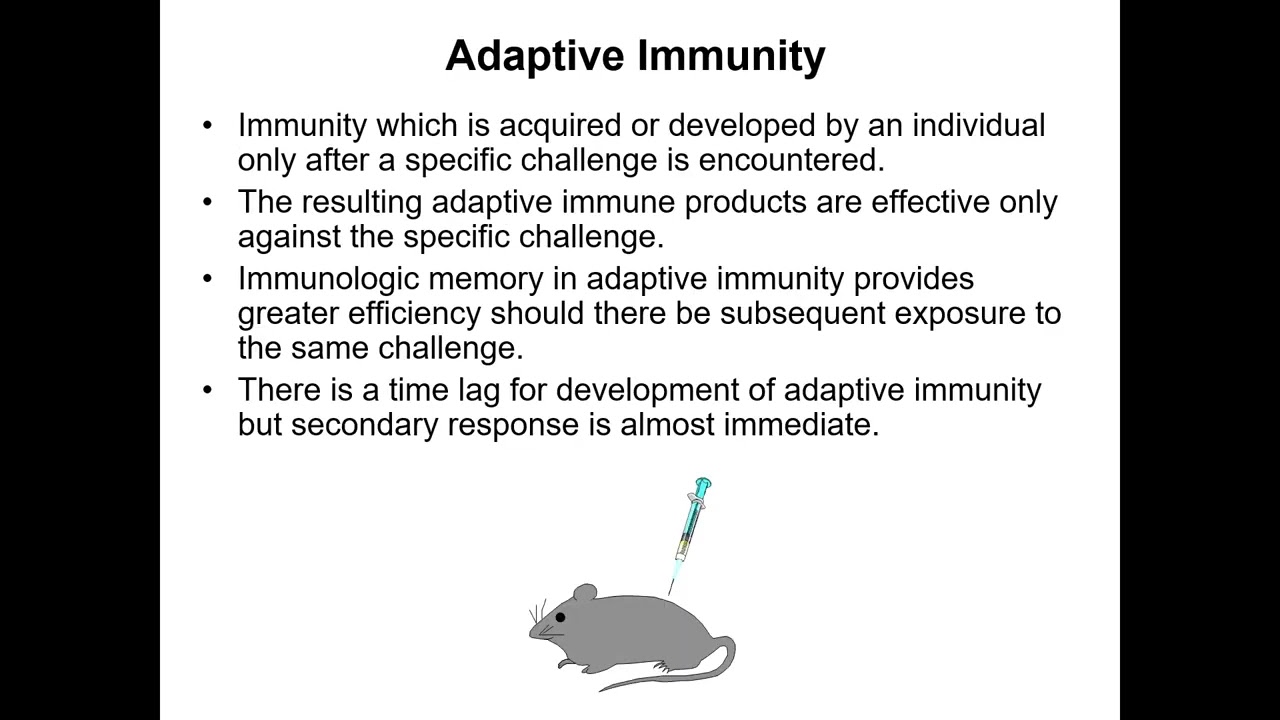 Adaptive Immunity

• Immunity which is acquired or developed by an individual only after a specific challenge is encountered.
• The resulting adaptive immune products are effective only against the specific challenge.
• Immunologic memory in adaptive immunity provides greater efficiency should there be subsequent exposure to the same challenge.
• There is a time lag for development of adaptive immunity but secondary response is almost immediate.